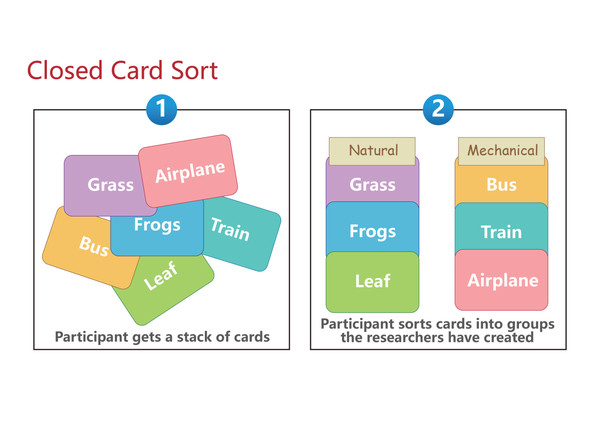 Closed Card Sort

1

Grass

Airplane

Frogs

Train

Bus

Leaf

Participant gets a stack of cards

2

Natural

Grass

Frogs

Leaf

Mechanical

Bus

Train

Airplane

Participant sorts cards into groups the researchers have created